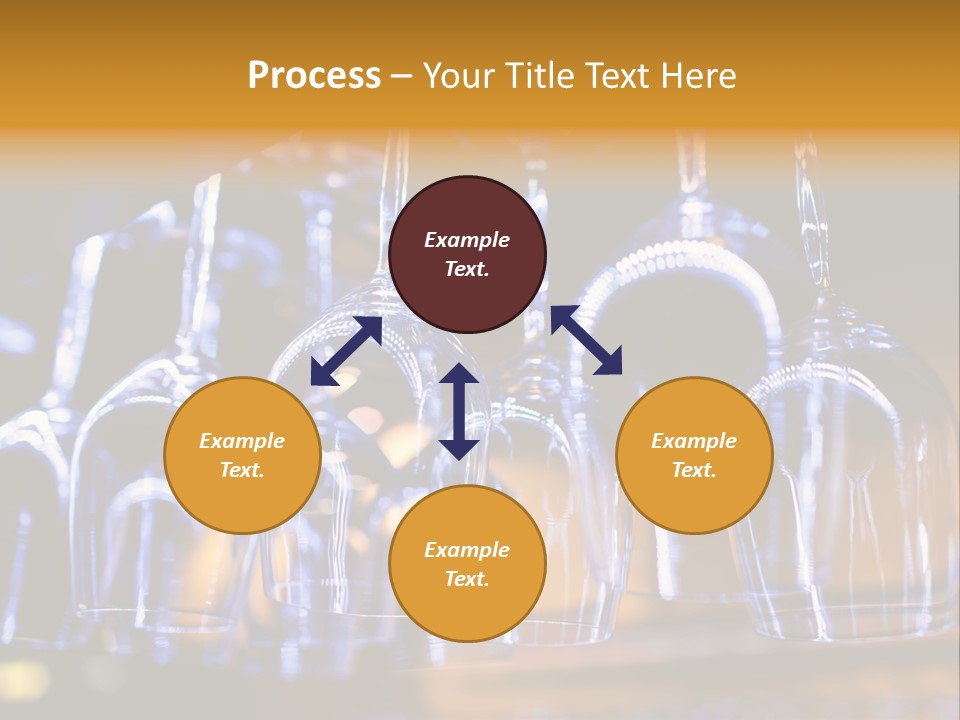 Process – Your Title Text Here

Example Text.

Example Text.

Example Text.

Example Text.